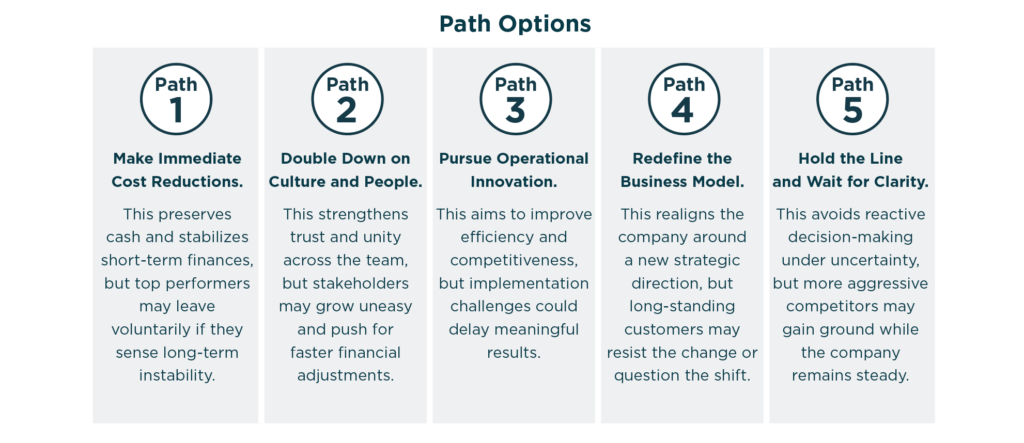 Path Options

Path 1

Make Immediate Cost Reductions.

This preserves cash and stabilizes short-term finances, but top performers may leave voluntarily if they sense long-term instability.

Path 2

Double Down on Culture and People.

This strengthens trust and unity across the team, but stakeholders may grow uneasy and push for faster financial adjustments.

Path 3

Pursue Operational Innovation.

This aims to improve efficiency and competitiveness, but implementation challenges could delay meaningful results.

Path 4

Redefine the Business Model.

This realigns the company around a new strategic direction, but long-standing customers may resist the change or question the shift.

Path 5

Hold the Line and Wait for Clarity.

This avoids reactive decision-making under uncertainty, but more aggressive competitors may gain ground while the company remains steady.